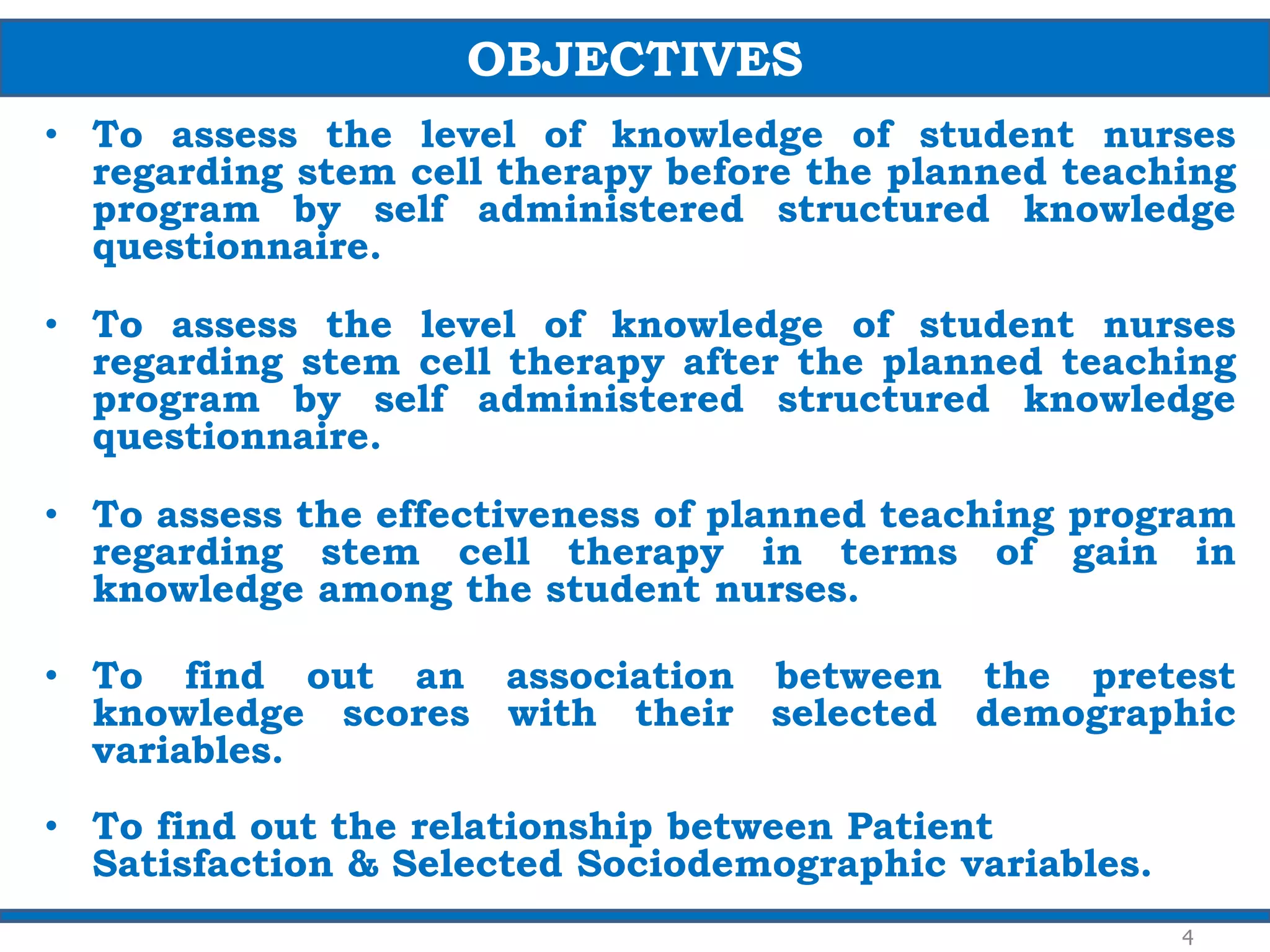 OBJECTIVES

• To assess the level of knowledge of student nurses regarding stem cell therapy before the planned teaching program by self administered structured knowledge questionnaire.

• To assess the level of knowledge of student nurses regarding stem cell therapy after the planned teaching program by self administered structured knowledge questionnaire.

• To assess the effectiveness of planned teaching program regarding stem cell therapy in terms of gain in knowledge among the student nurses.

• To find out an association between the pretest knowledge scores with their selected demographic variables.

• To find out the relationship between Patient Satisfaction & Selected Sociodemographic variables.

4